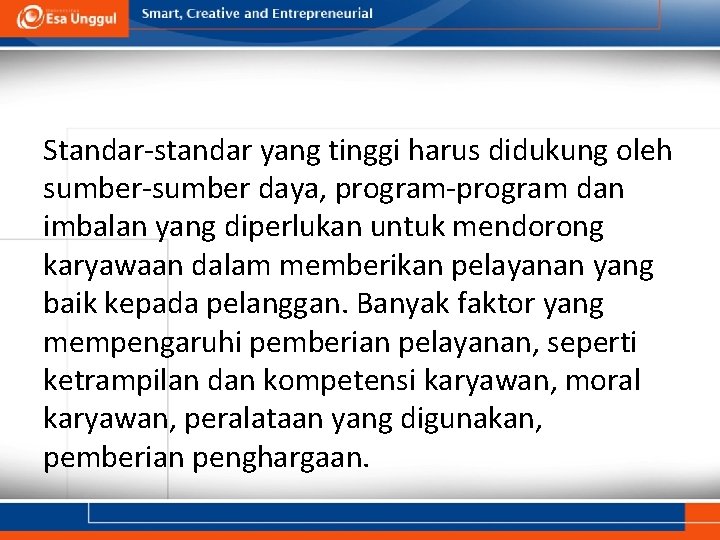 Esa Unggul

Smart, Creative and Entrepreneurial

Standar-standar yang tinggi harus didukung oleh sumber-sumber daya, program-program dan imbalan yang diperlukan untuk mendorong karyawaan dalam memberikan pelayanan yang baik kepada pelanggan. Banyak faktor yang mempengaruhi pemberian pelayanan, seperti ketrampilan dan kompetensi karyawan, moral karyawan, peralataan yang digunakan, pemberian penghargaan.